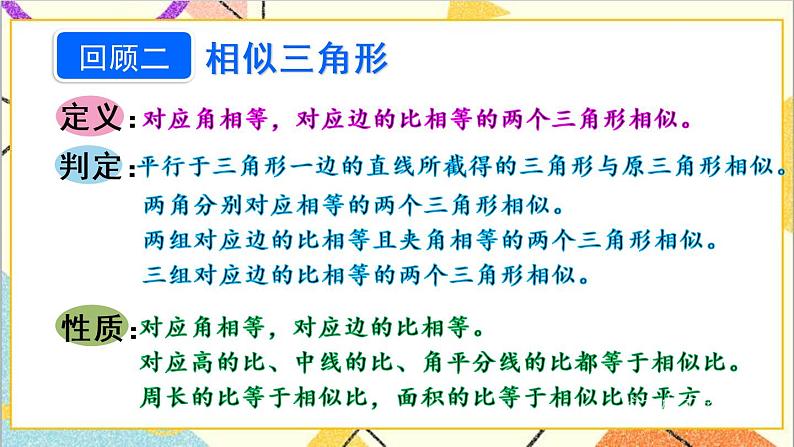 回顾二 相似三角形

定义：对应角相等，对应边的比相等的两个三角形相似。

判定：平行于三角形一边的直线所截得的三角形与原三角形相似。
两角分别对应相等的两个三角形相似。
两组对应边的比相等且夹角相等的两个三角形相似。
三组对应边的比相等的两个三角形相似。

性质：对应角相等，对应边的比相等。
对应高的比、中线的比、角平分线的比都等于相似比。
周长的比等于相似比，面积的比等于相似比的平方。